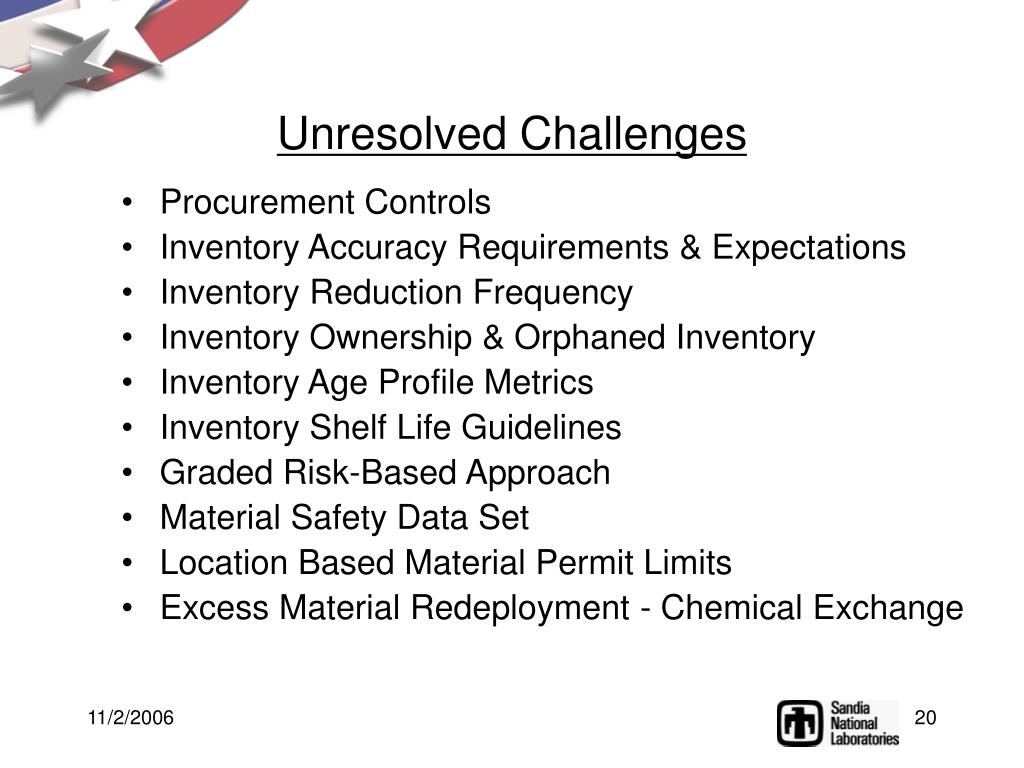 Unresolved Challenges

• Procurement Controls
• Inventory Accuracy Requirements & Expectations
• Inventory Reduction Frequency
• Inventory Ownership & Orphaned Inventory
• Inventory Age Profile Metrics
• Inventory Shelf Life Guidelines
• Graded Risk-Based Approach
• Material Safety Data Set
• Location Based Material Permit Limits
• Excess Material Redeployment - Chemical Exchange

11/2/2006

Sandia National Laboratories

20